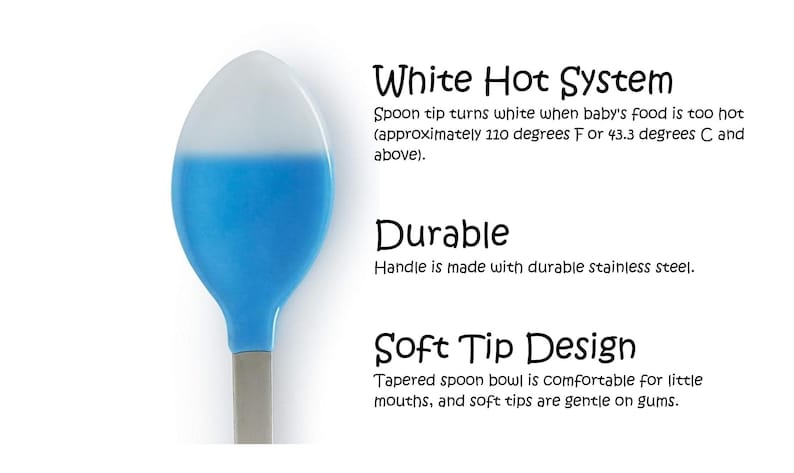 White Hot System
Spoon tip turns white when baby's food is too hot (approximately 110 degrees F or 43.3 degrees C and above).

Durable
Handle is made with durable stainless steel.

Soft Tip Design
Tapered spoon bowl is comfortable for little mouths, and soft tips are gentle on gums.